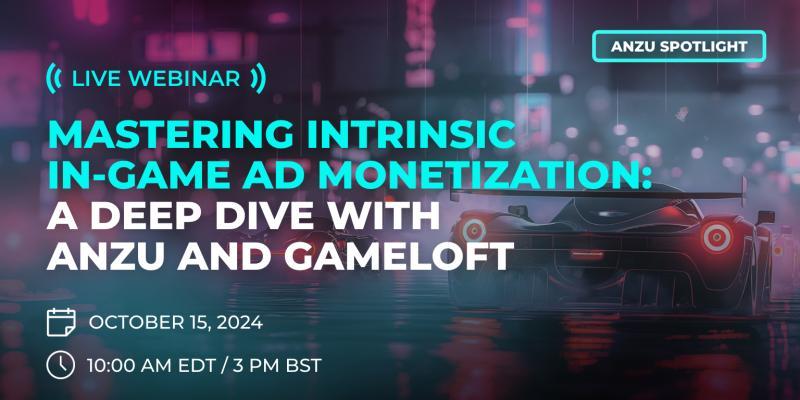 ANZU SPOTLIGHT

LIVE WEBINAR

MASTERING INTRINSIC IN-GAME AD MONETIZATION: A DEEP DIVE WITH ANZU AND GAMELOFT

OCTOBER 15, 2024

10:00 AM EDT / 3 PM BST